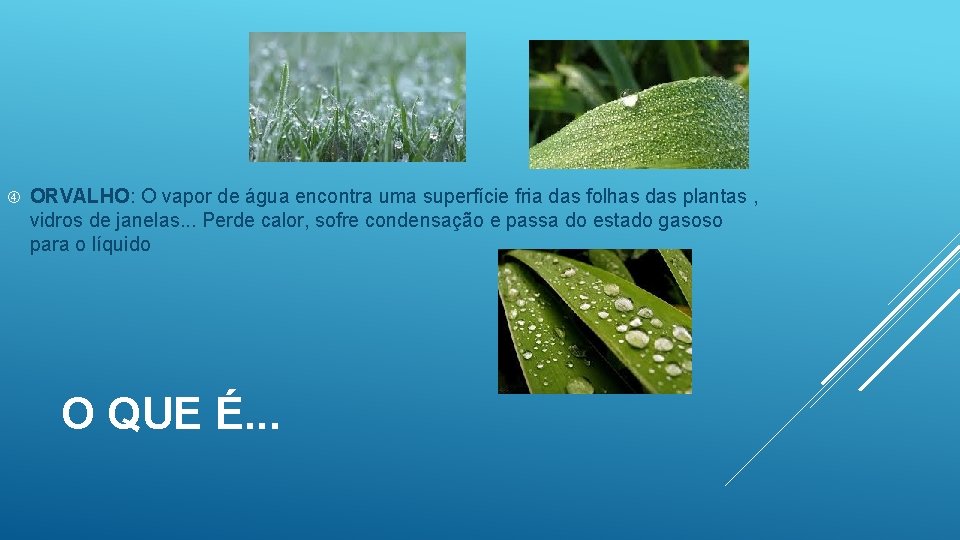 ORVALHO: O vapor de água encontra uma superfície fria das folhas das plantas , vidros de janelas... Perde calor, sofre condensação e passa do estado gasoso para o líquido

O QUE É...